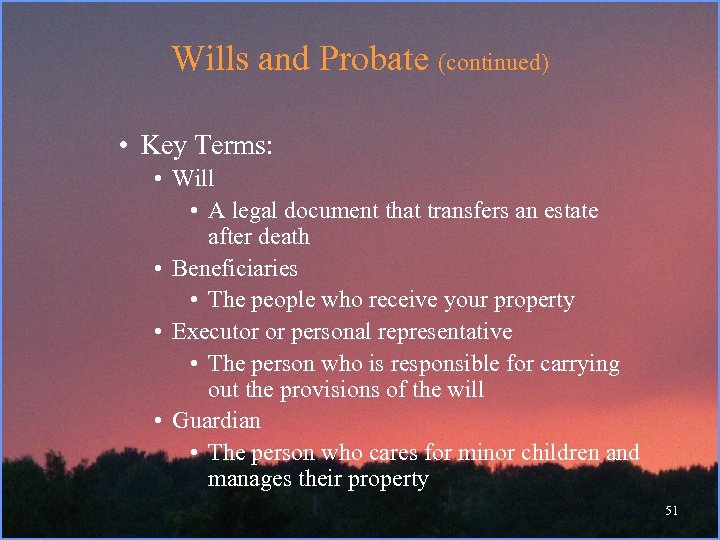 Wills and Probate (continued)

• Key Terms:
 • Will
  • A legal document that transfers an estate after death
 • Beneficiaries
  • The people who receive your property
 • Executor or personal representative
  • The person who is responsible for carrying out the provisions of the will
 • Guardian
  • The person who cares for minor children and manages their property

51